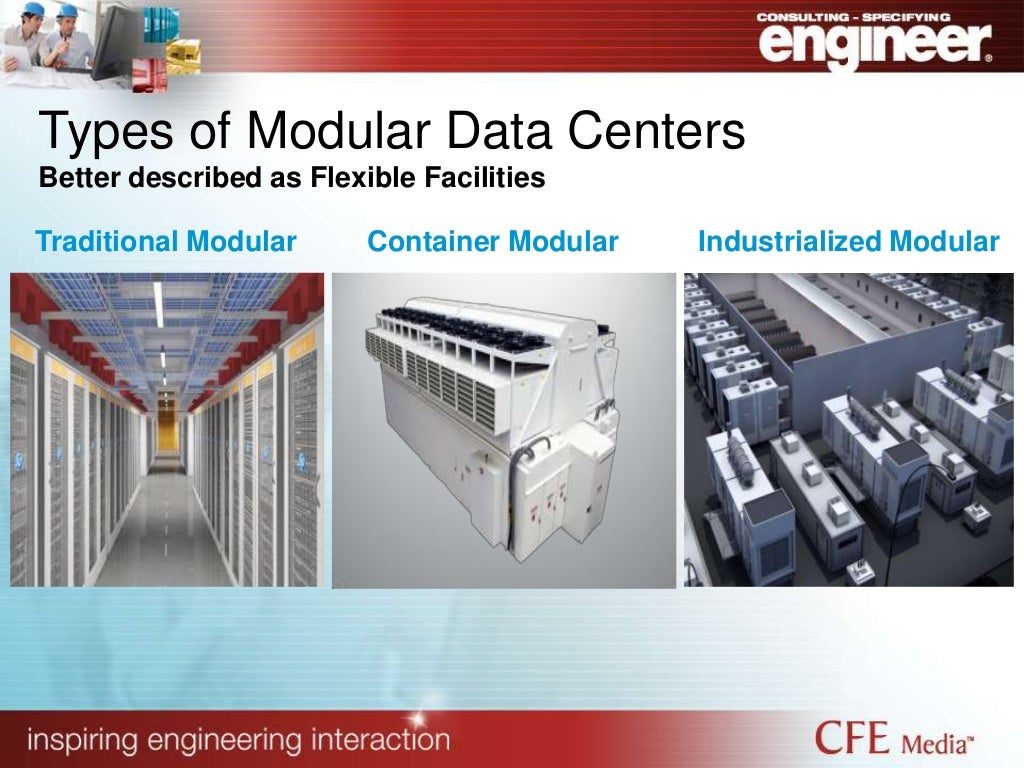 CONSULTING - SPECIFYING
engineer®

Types of Modular Data Centers
Better described as Flexible Facilities

Traditional Modular

Container Modular

Industrialized Modular

inspiring engineering interaction

CFE Media™